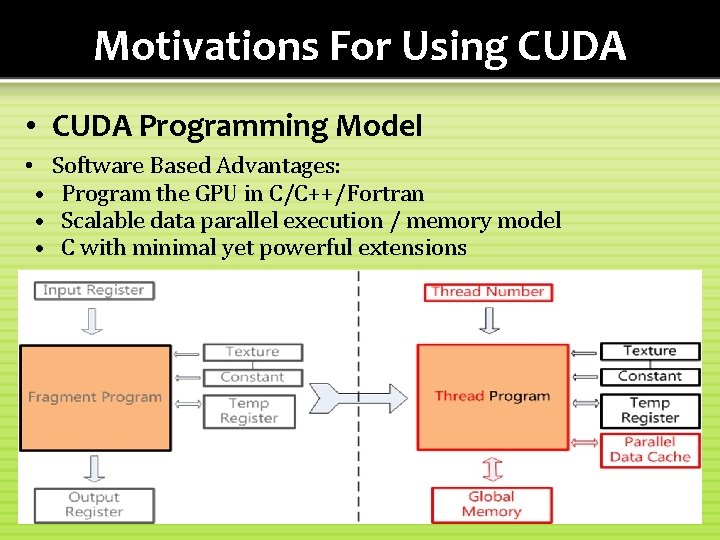 Motivations For Using CUDA

• CUDA Programming Model

• Software Based Advantages:
• Program the GPU in C/C++/Fortran
• Scalable data parallel execution / memory model
• C with minimal yet powerful extensions

Input Register
Fragment Program
Texture
Constant
Temp Register
Output Register

Thread Number
Thread Program
Texture
Constant
Temp Register
Parallel Data Cache
Global Memory